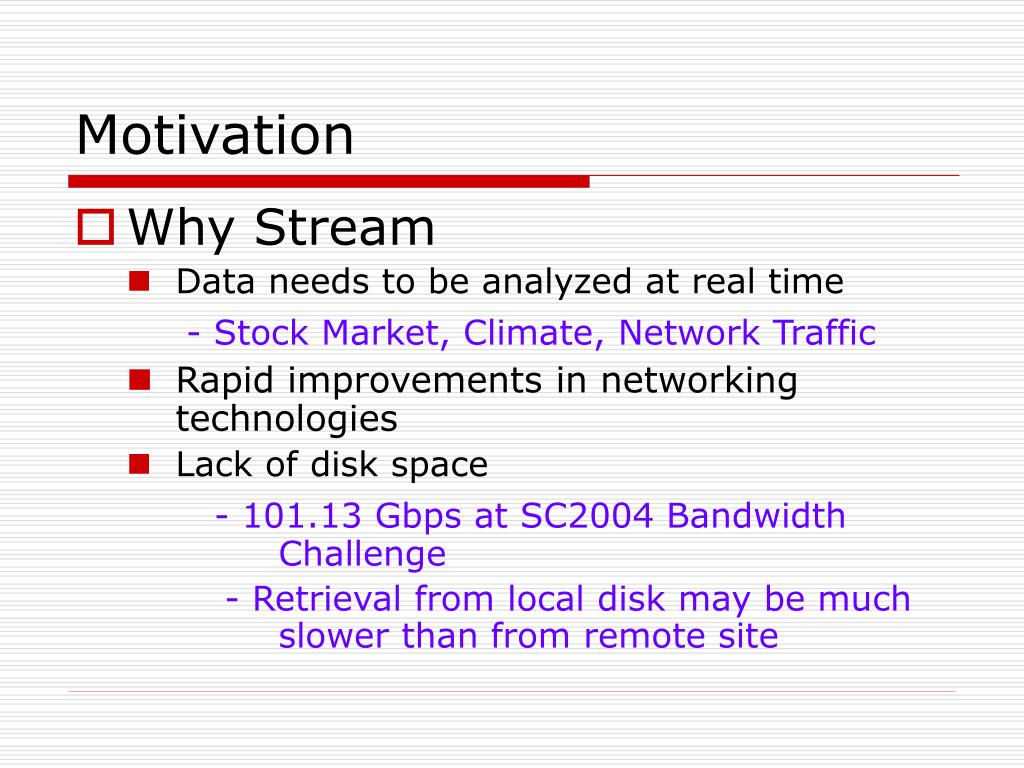 Motivation

Why Stream

Data needs to be analyzed at real time

- Stock Market, Climate, Network Traffic

Rapid improvements in networking technologies

Lack of disk space

- 101.13 Gbps at SC2004 Bandwidth Challenge

- Retrieval from local disk may be much slower than from remote site